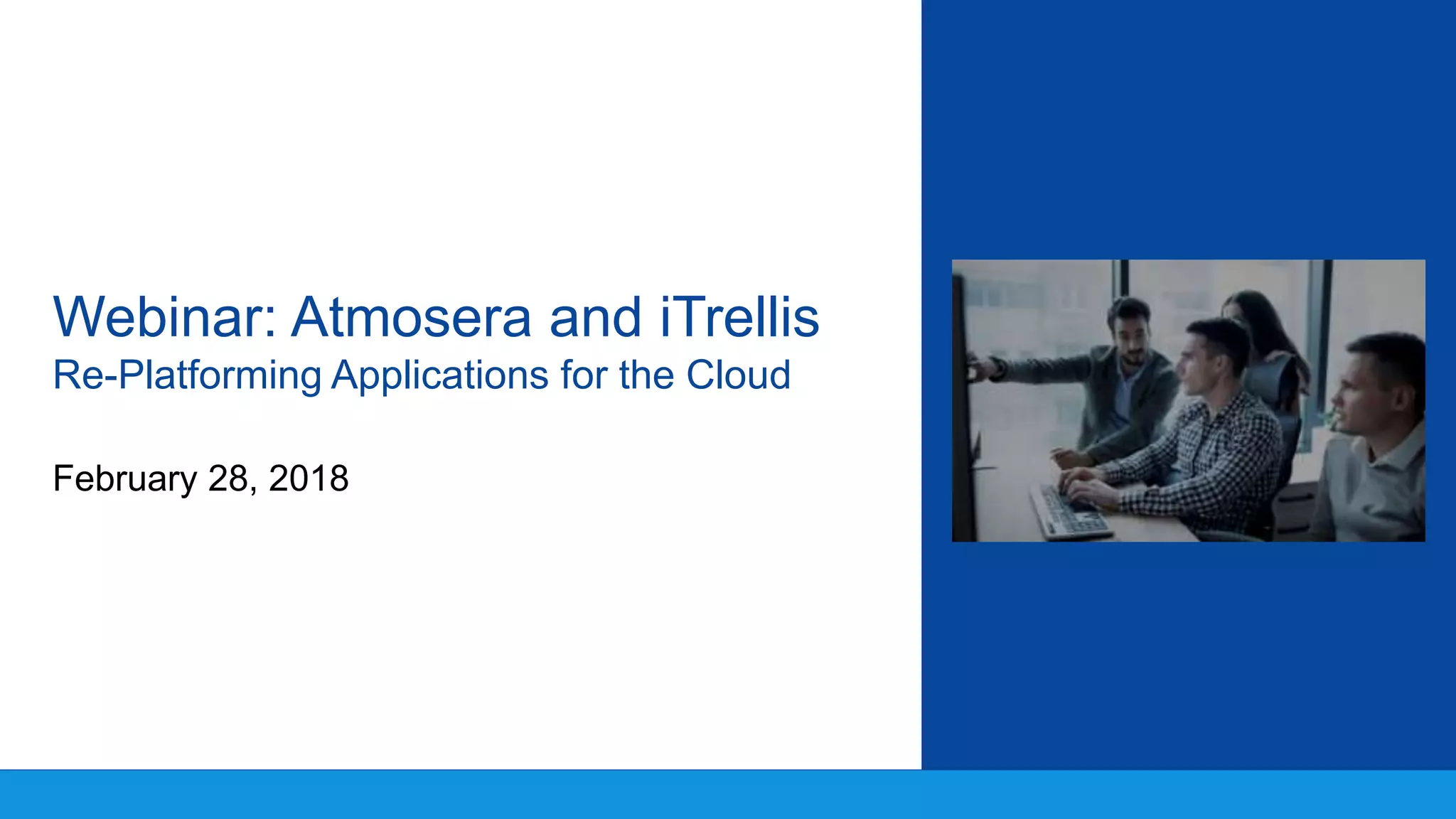 Webinar: Atmosera and iTrellis
Re-Platforming Applications for the Cloud

February 28, 2018